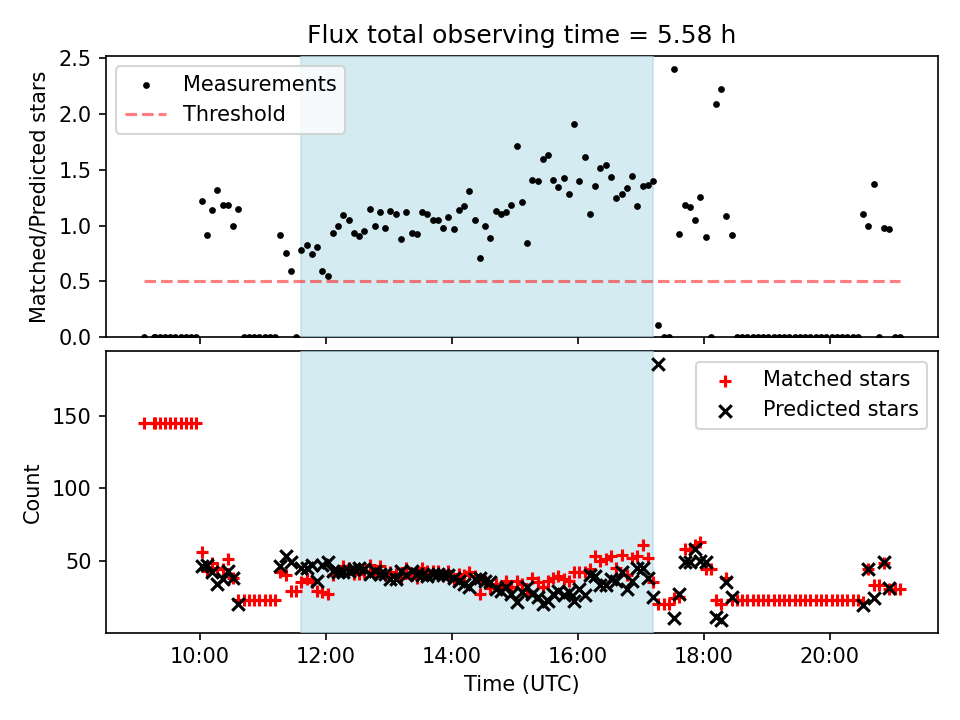 Flux total observing time = 5.58 h

Measurements
Threshold

Matched/Predicted stars

2.5
2.0
1.5
1.0
0.5
0.0

Matched stars
Predicted stars

Count

150
100
50

10:00
12:00
14:00
16:00
18:00
20:00

Time (UTC)